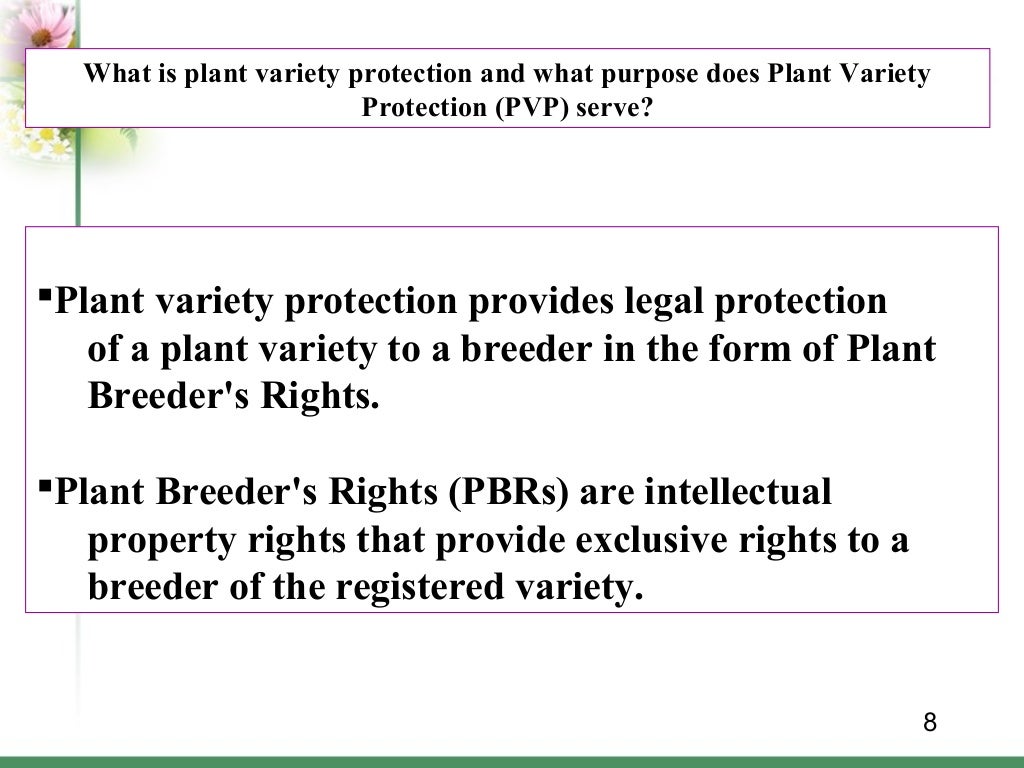 What is plant variety protection and what purpose does Plant Variety Protection (PVP) serve?

▪Plant variety protection provides legal protection of a plant variety to a breeder in the form of Plant Breeder's Rights.

▪Plant Breeder's Rights (PBRs) are intellectual property rights that provide exclusive rights to a breeder of the registered variety.

8